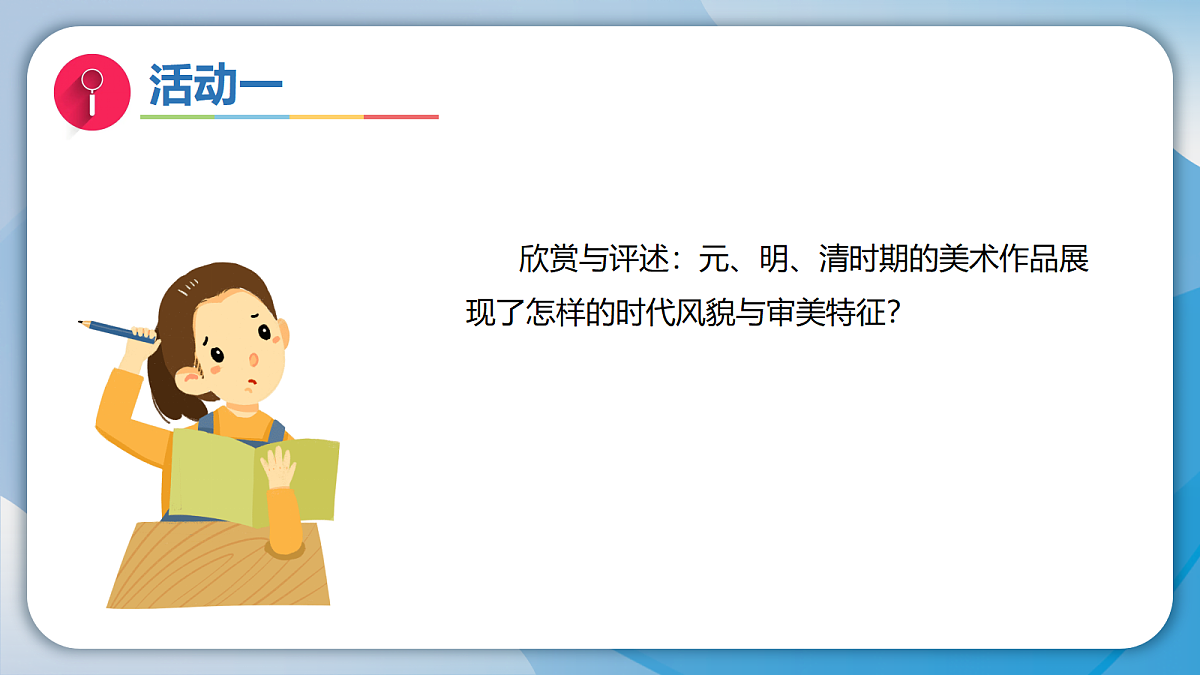 活动一

欣赏与评述：元、明、清时期的美术作品展现了怎样的时代风貌与审美特征？